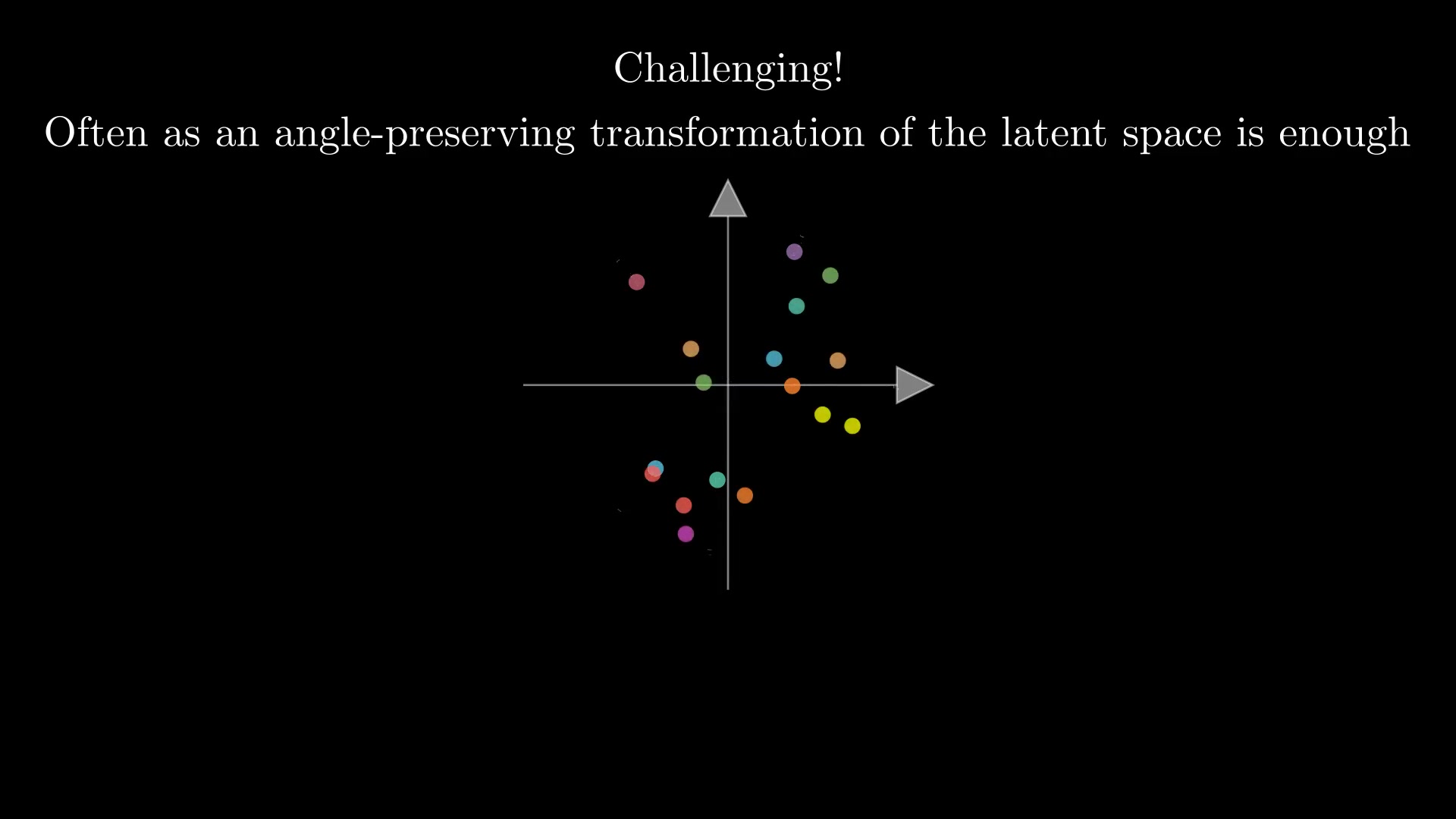 Challenging!

Often as an angle-preserving transformation of the latent space is enough